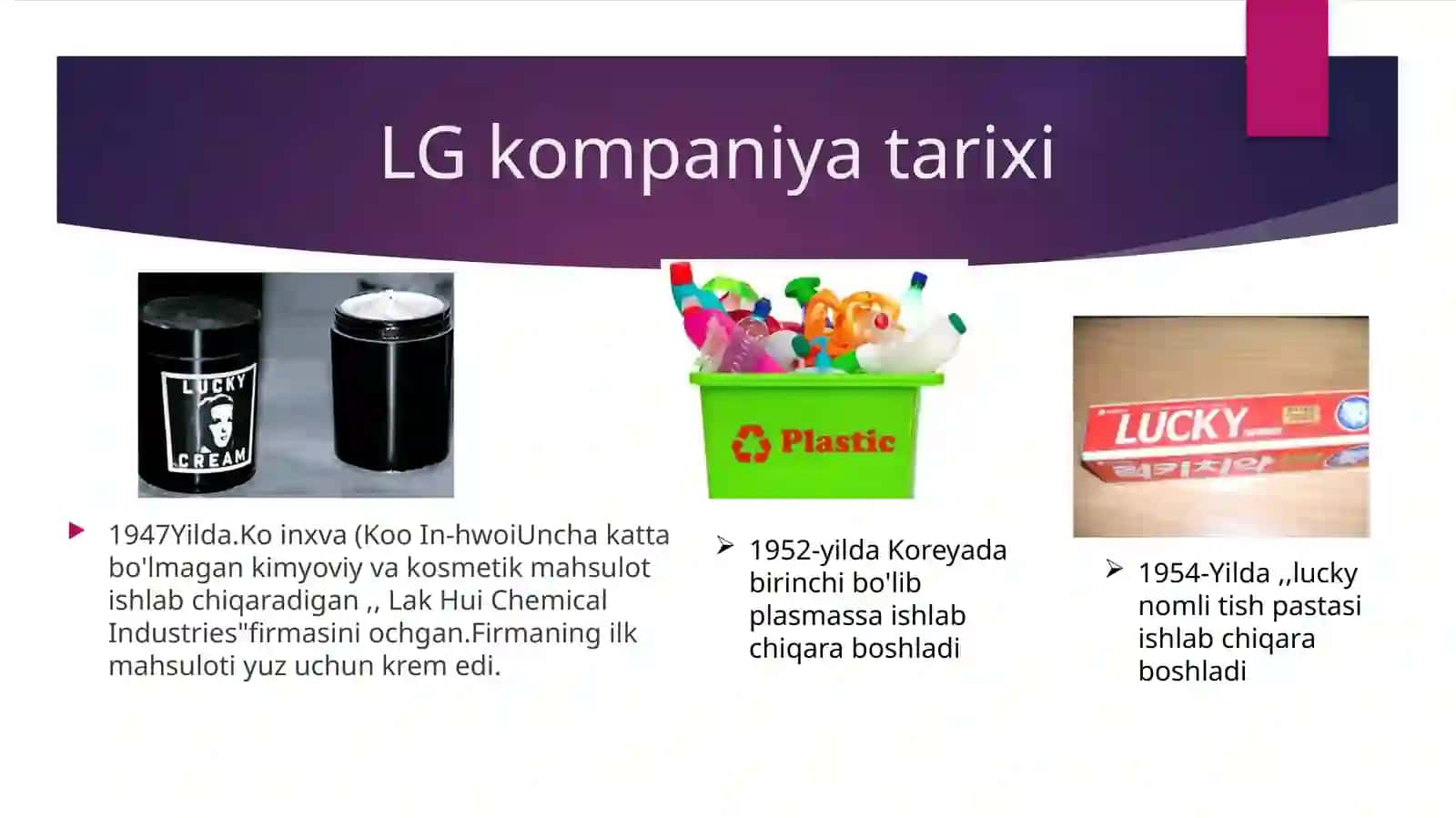 LG kompaniya tarixi

LUCKY CREAM

Plastic

LUCKY

럭키치약

1947Yilda.Ko inxva (Koo In-hwoiUncha katta bo'lmagan kimyoviy va kosmetik mahsulot ishlab chiqaradigan ,, Lak Hui Chemical Industries"firmasini ochgan.Firmaning ilk mahsuloti yuz uchun krem edi.

1952-yilda Koreyada birinchi bo'lib plasmassa ishlab chiqara boshladi

1954-Yilda ,,lucky nomli tish pastasi ishlab chiqara boshladi